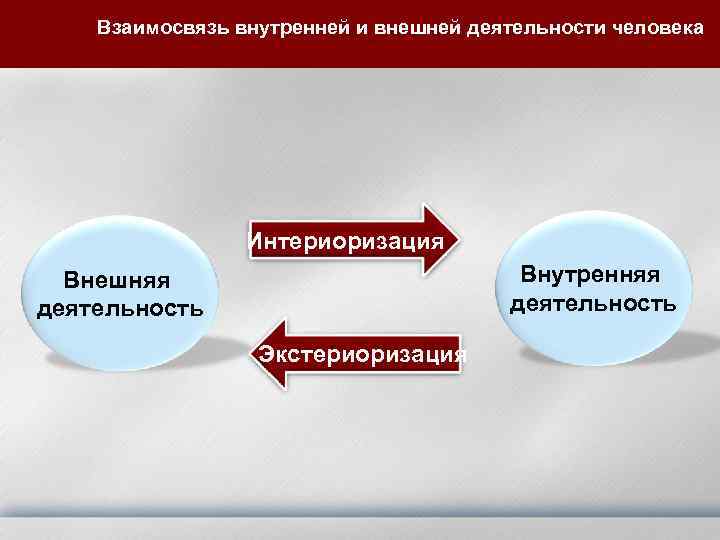 Взаимосвязь внутренней и внешней деятельности человека

Внешняя деятельность

Интериоризация

Экстериоризация

Внутренняя деятельность